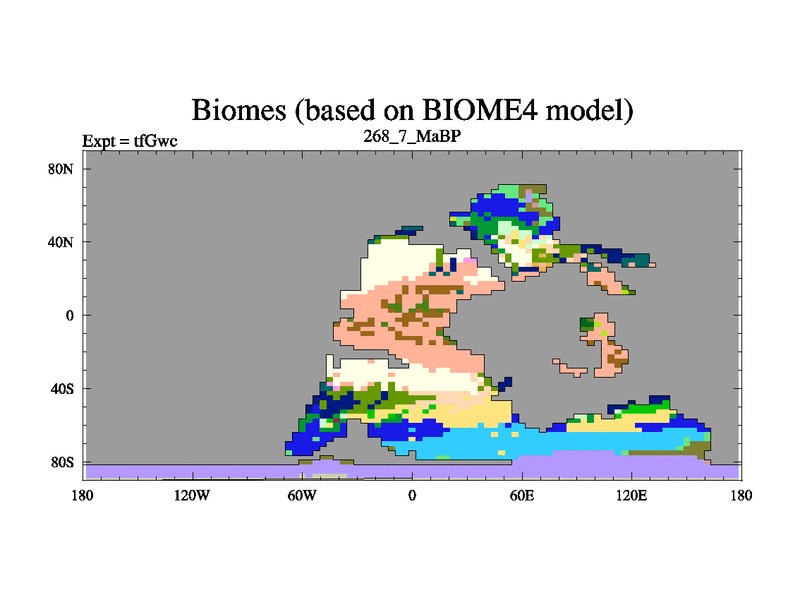 Biomes (based on BIOME4 model)

Expt = tfGwc

268_7_MaBP

80N

40N

0

40S

80S

180

120W

60W

0

60E

120E

180